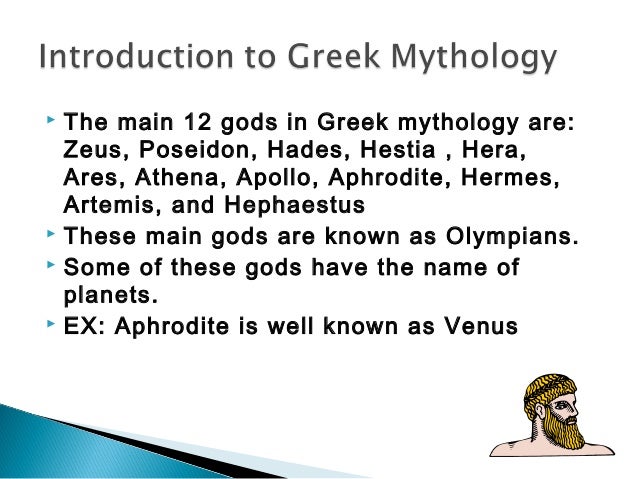 Introduction to Greek Mythology

The main 12 gods in Greek mythology are: Zeus, Poseidon, Hades, Hestia , Hera, Ares, Athena, Apollo, Aphrodite, Hermes, Artemis, and Hephaestus

These main gods are known as Olympians.

Some of these gods have the name of planets.

EX: Aphrodite is well known as Venus